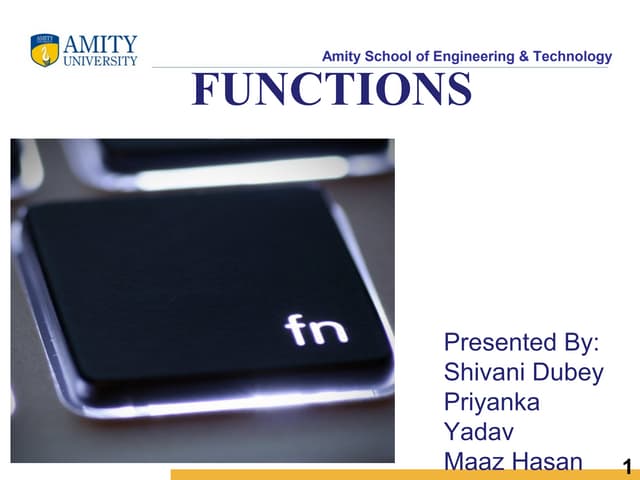 AMITY UNIVERSITY

Amity School of Engineering & Technology

FUNCTIONS

fn

Presented By:
Shivani Dubey
Priyanka
Yadav
Maaz Hasan

1